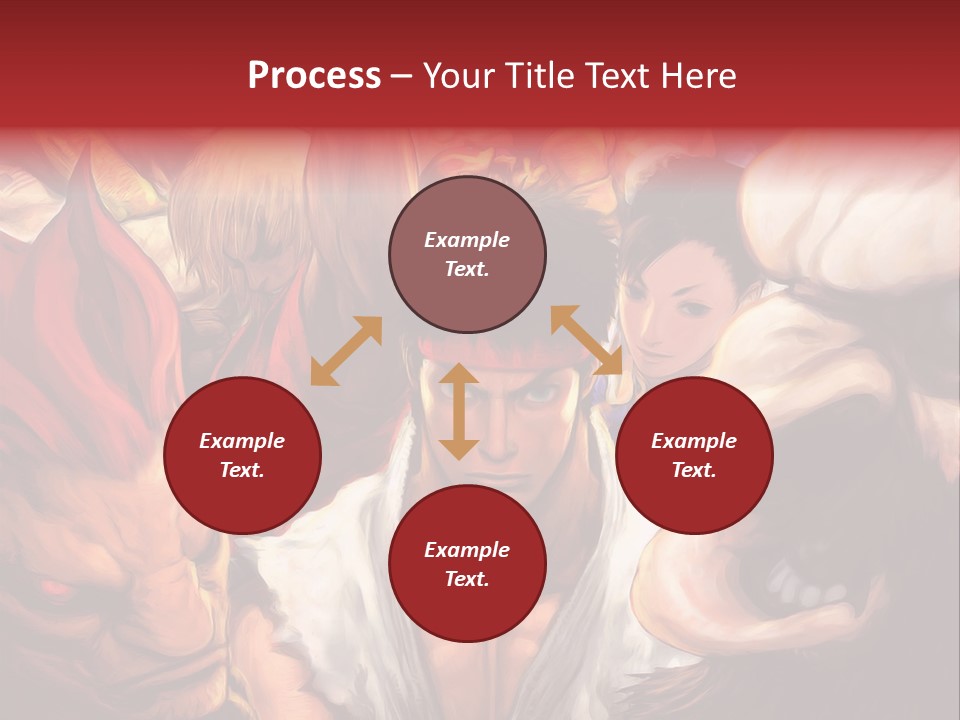 Process – Your Title Text Here

Example Text.

Example Text.

Example Text.

Example Text.